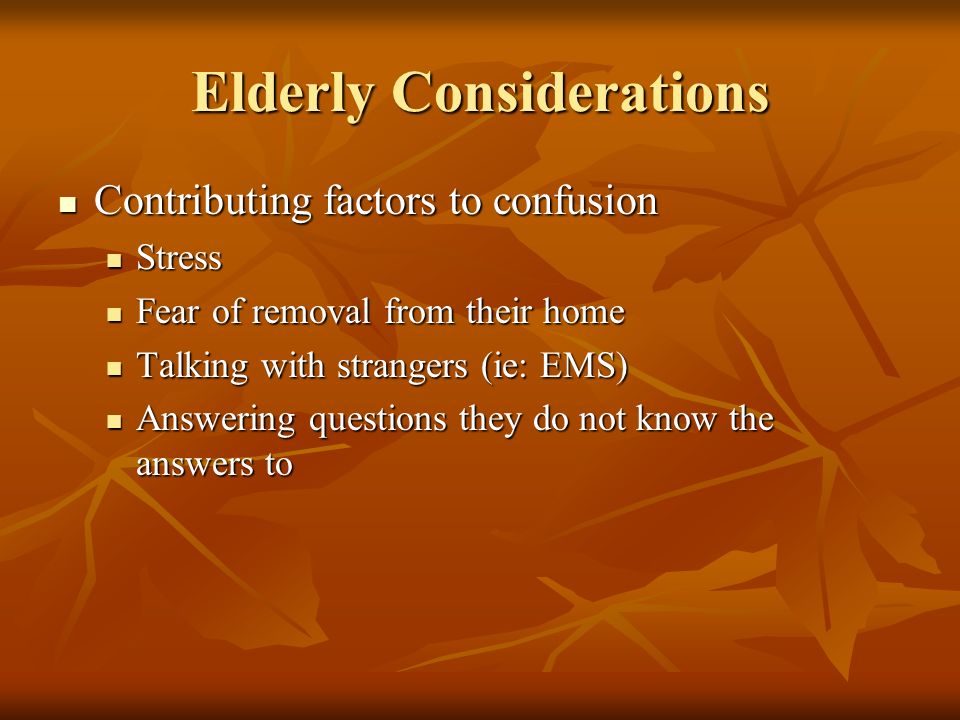 Elderly Considerations

- Contributing factors to confusion
  - Stress
  - Fear of removal from their home
  - Talking with strangers (ie: EMS)
  - Answering questions they do not know the answers to